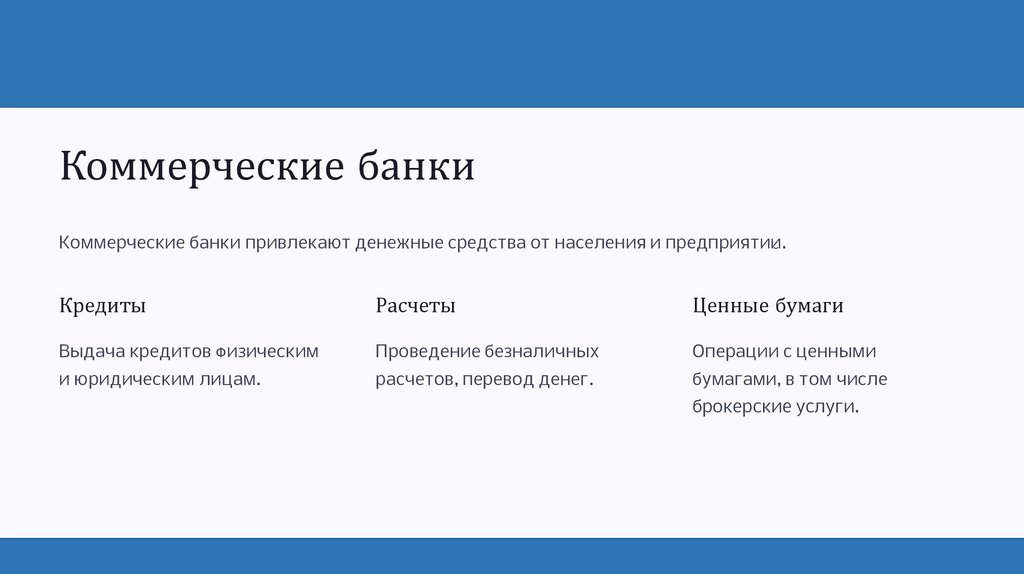 Коммерческие банки

Коммерческие банки привлекают денежные средства от населения и предприятий.

Кредиты

Выдача кредитов физическим и юридическим лицам.

Расчеты

Проведение безналичных расчетов, перевод денег.

Ценные бумаги

Операции с ценными бумагами, в том числе брокерские услуги.